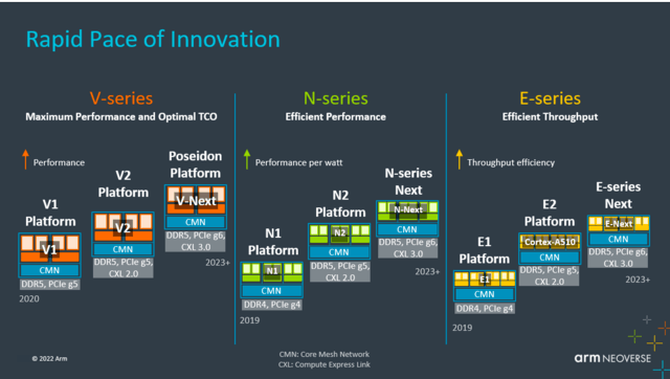 Rapid Pace of Innovation

V-series
Maximum Performance and Optimal TCO

Performance

V1 Platform
V1
CMN
DDR5, PCIe g5
2020

V2 Platform
V2
CMN
DDR5, PCIe g5, CXL 2.0

Poseidon Platform
V-Next
CMN
DDR5, PCIe g6, CXL 3.0
2023+

N-series
Efficient Performance

Performance per watt

N1 Platform
N1
CMN
DDR4, PCIe g4
2019

N2 Platform
N2
CMN
DDR5, PCIe g5, CXL 2.0

N-series Next
N-Next
CMN
DDR5, PCIe g6, CXL 3.0
2023+

E-series
Efficient Throughput

Throughput efficiency

E1 Platform
E1
CMN
DDR4, PCIe g4
2019

E2 Platform
Cortex-A510
CMN
DDR5, PCIe g5, CXL 2.0

E-series Next
E-Next
CMN
DDR5, PCIe g6, CXL 3.0
2023+

© 2022 Arm

CMN: Core Mesh Network
CXL: Compute Express Link

arm NEOVERSE